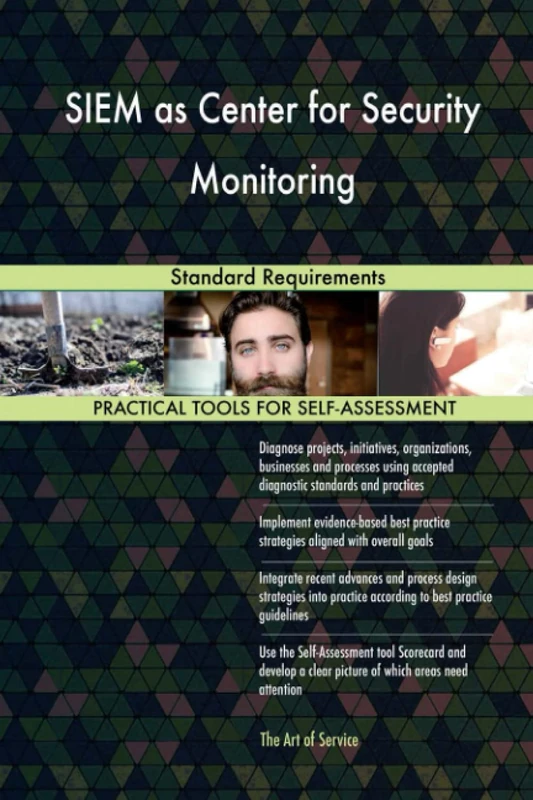 SIEM as Center for Security Monitoring

Standard Requirements

PRACTICAL TOOLS FOR SELF-ASSESSMENT

Diagnose projects, initiatives, organizations, businesses and processes using accepted diagnostic standards and practices

Implement evidence-based best practice strategies aligned with overall goals

Integrate recent advances and process design strategies into practice according to best practice guidelines

Use the Self-Assessment tool Scorecard and develop a clear picture of which areas need attention

The Art of Service